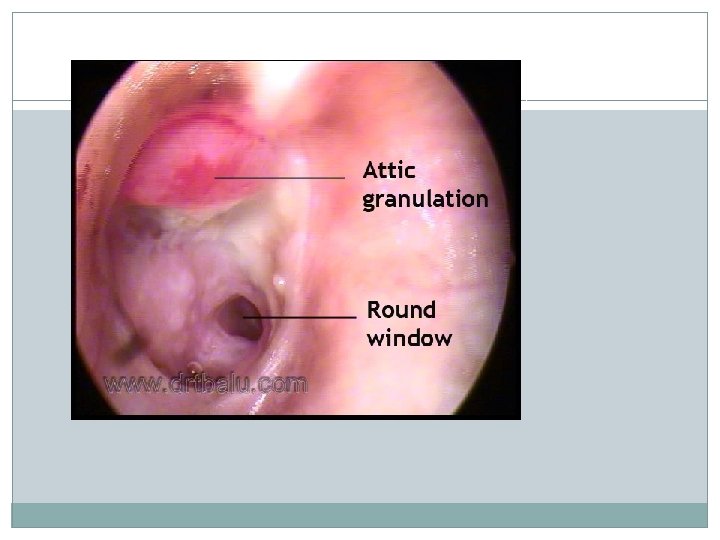 Attic granulation

Round window

www.drtbalu.com